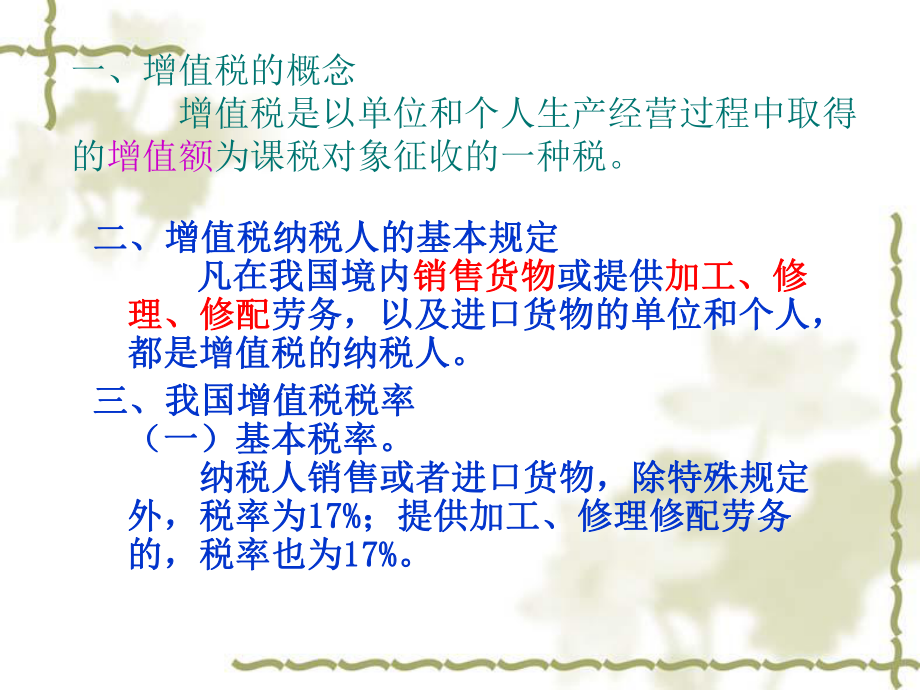 一、增值税的概念

增值税是以单位和个人生产经营过程中取得的增值额为课税对象征收的一种税。

二、增值税纳税人的基本规定

凡在我国境内销售货物或提供加工、修理、修配劳务，以及进口货物的单位和个人，都是增值税的纳税人。

三、我国增值税税率

（一）基本税率。

纳税人销售或者进口货物，除特殊规定外，税率为17%；提供加工、修理修配劳务的，税率也为17%。